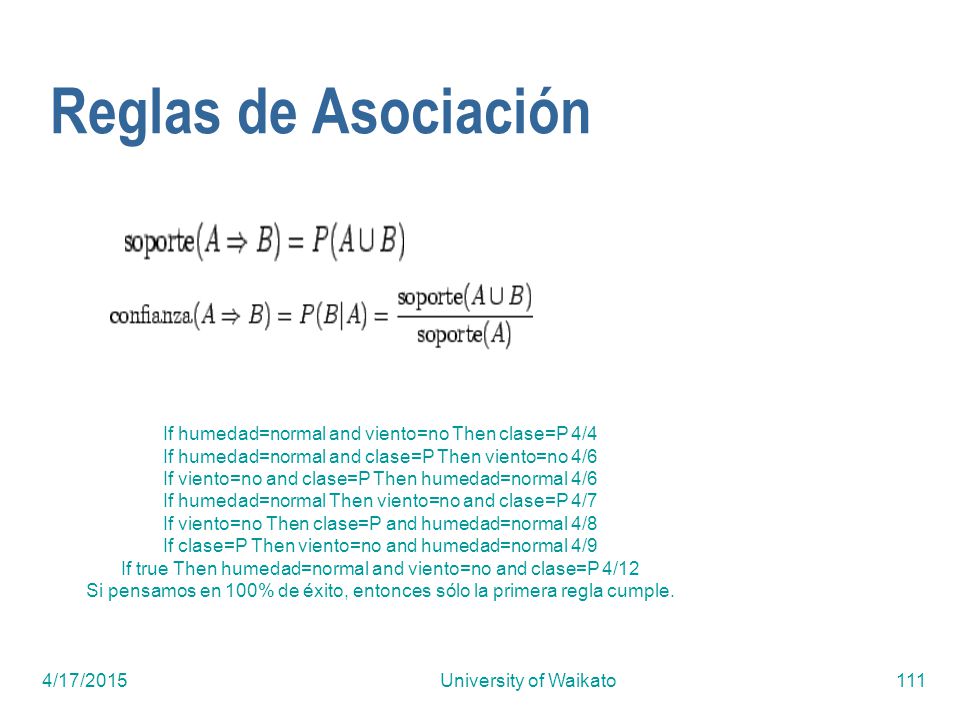 Reglas de Asociación

$\text{soporte}(A \Rightarrow B) = P(A \cup B)$

$\text{confianza}(A \Rightarrow B) = P(B|A) = \frac{\text{soporte}(A \cup B)}{\text{soporte}(A)}$

If humedad=normal and viento=no Then clase=P 4/4
If humedad=normal and clase=P Then viento=no 4/6
If viento=no and clase=P Then humedad=normal 4/6
If humedad=normal Then viento=no and clase=P 4/7
If viento=no Then clase=P and humedad=normal 4/8
If clase=P Then viento=no and humedad=normal 4/9
If true Then humedad=normal and viento=no and clase=P 4/12
Si pensamos en 100% de éxito, entonces sólo la primera regla cumple.

4/17/2015 University of Waikato 111